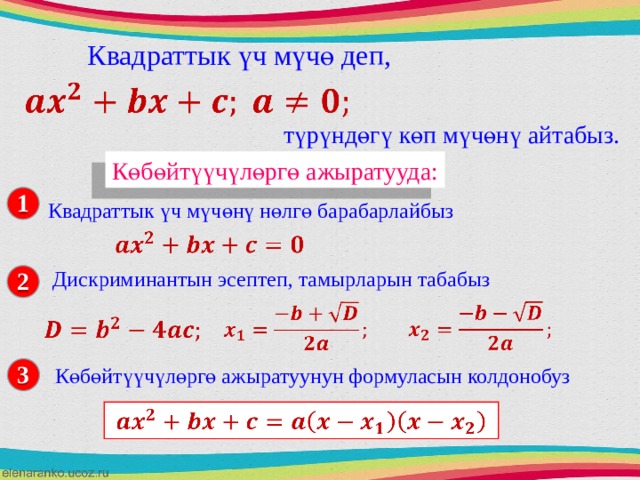 Квадраттык үч мүчө деп,

$ax^2 + bx + c$; $a \neq 0$;

түрүндөгү көп мүчөнү айтабыз.

Көбөйтүүчүлөргө ажыратууда:

1 Квадраттык үч мүчөнү нөлгө барабарлайбыз

$ax^2 + bx + c = 0$

2 Дискриминантын эсептеп, тамырларын табабыз

$D = b^2 - 4ac$; $x_1 = \frac{-b + \sqrt{D}}{2a}$; $x_2 = \frac{-b - \sqrt{D}}{2a}$;

3 Көбөйтүүчүлөргө ажыратуунун формуласын колдонобуз

$ax^2 + bx + c = a(x - x_1)(x - x_2)$

elenaranko.ucoz.ru